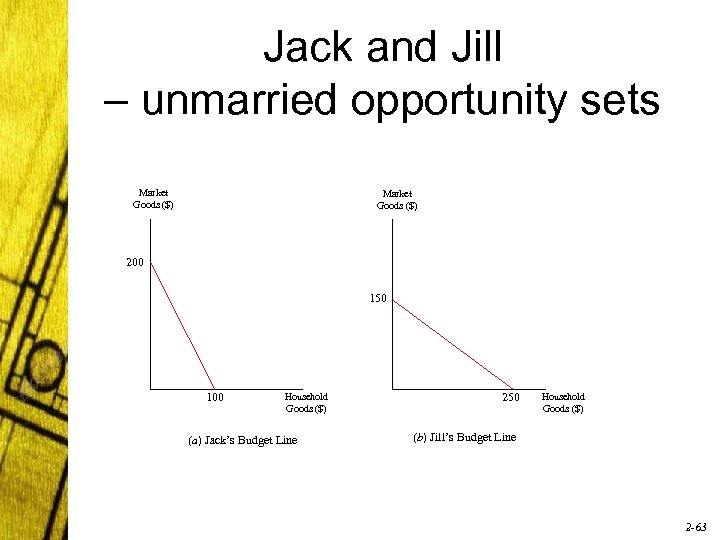 Jack and Jill
– unmarried opportunity sets

Market Goods ($)

200

100

Household Goods ($)

(a) Jack's Budget Line

Market Goods ($)

150

250

Household Goods ($)

(b) Jill's Budget Line

2-63